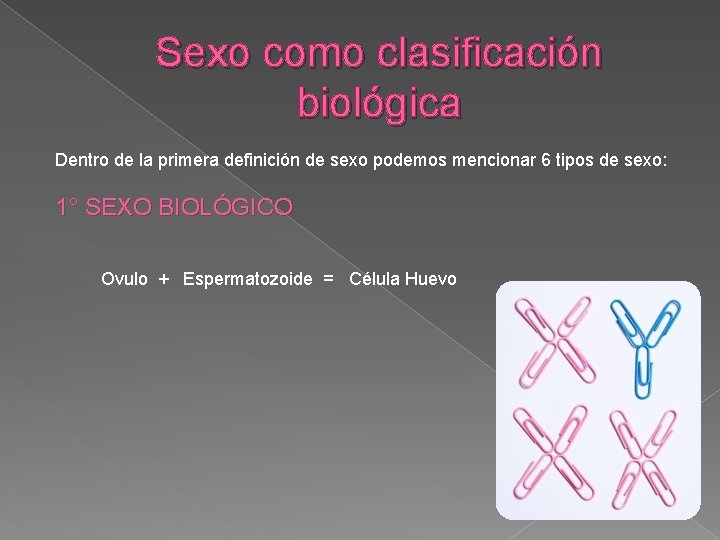 Sexo como clasificación biológica

Dentro de la primera definición de sexo podemos mencionar 6 tipos de sexo:

1° SEXO BIOLÓGICO

Ovulo + Espermatozoide = Célula Huevo